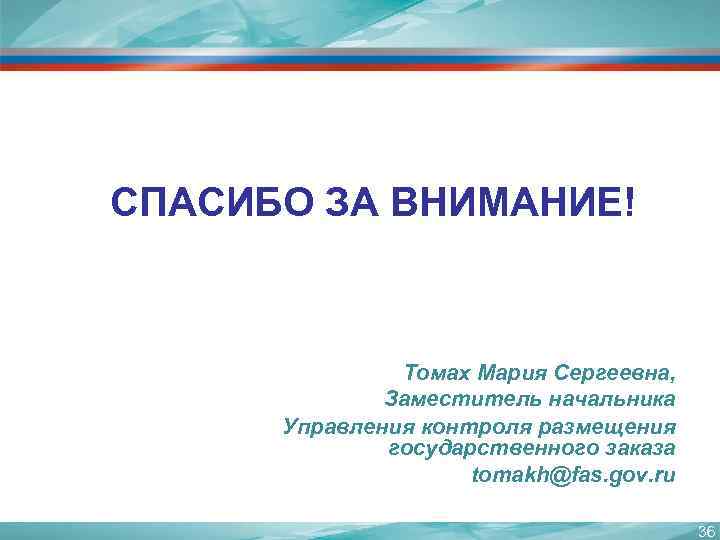 СПАСИБО ЗА ВНИМАНИЕ!

Томах Мария Сергеевна,
Заместитель начальника
Управления контроля размещения государственного заказа
tomakh@fas.gov.ru

36